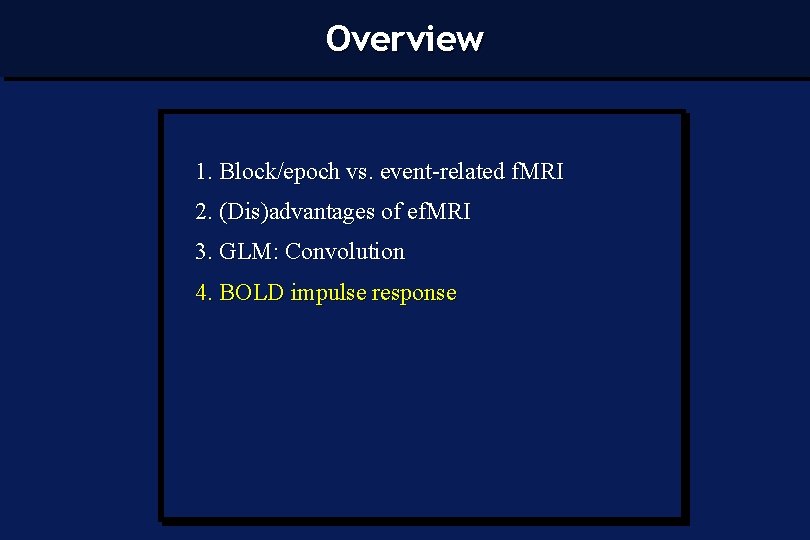 Overview

1. Block/epoch vs. event-related fMRI
2. (Dis)advantages of efMRI
3. GLM: Convolution
4. BOLD impulse response